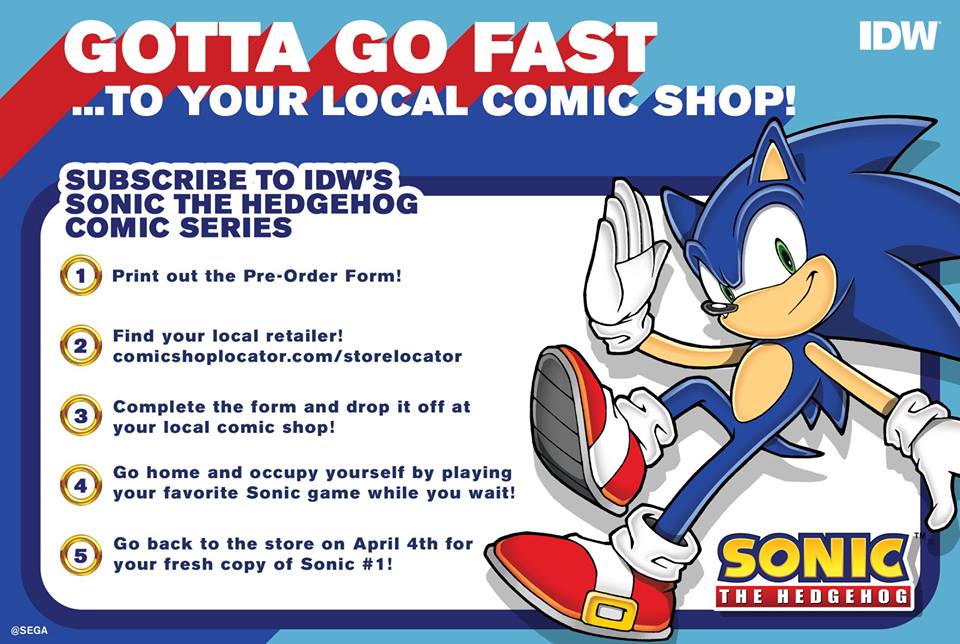 GOTTA GO FAST
...TO YOUR LOCAL COMIC SHOP!

IDW

SUBSCRIBE TO IDW'S SONIC THE HEDGEHOG COMIC SERIES

1 Print out the Pre-Order Form!

2 Find your local retailer! comicshoplocator.com/storelocator

3 Complete the form and drop it off at your local comic shop!

4 Go home and occupy yourself by playing your favorite Sonic game while you wait!

5 Go back to the store on April 4th for your fresh copy of Sonic #1!

SONIC™
THE HEDGEHOG

@SEGA